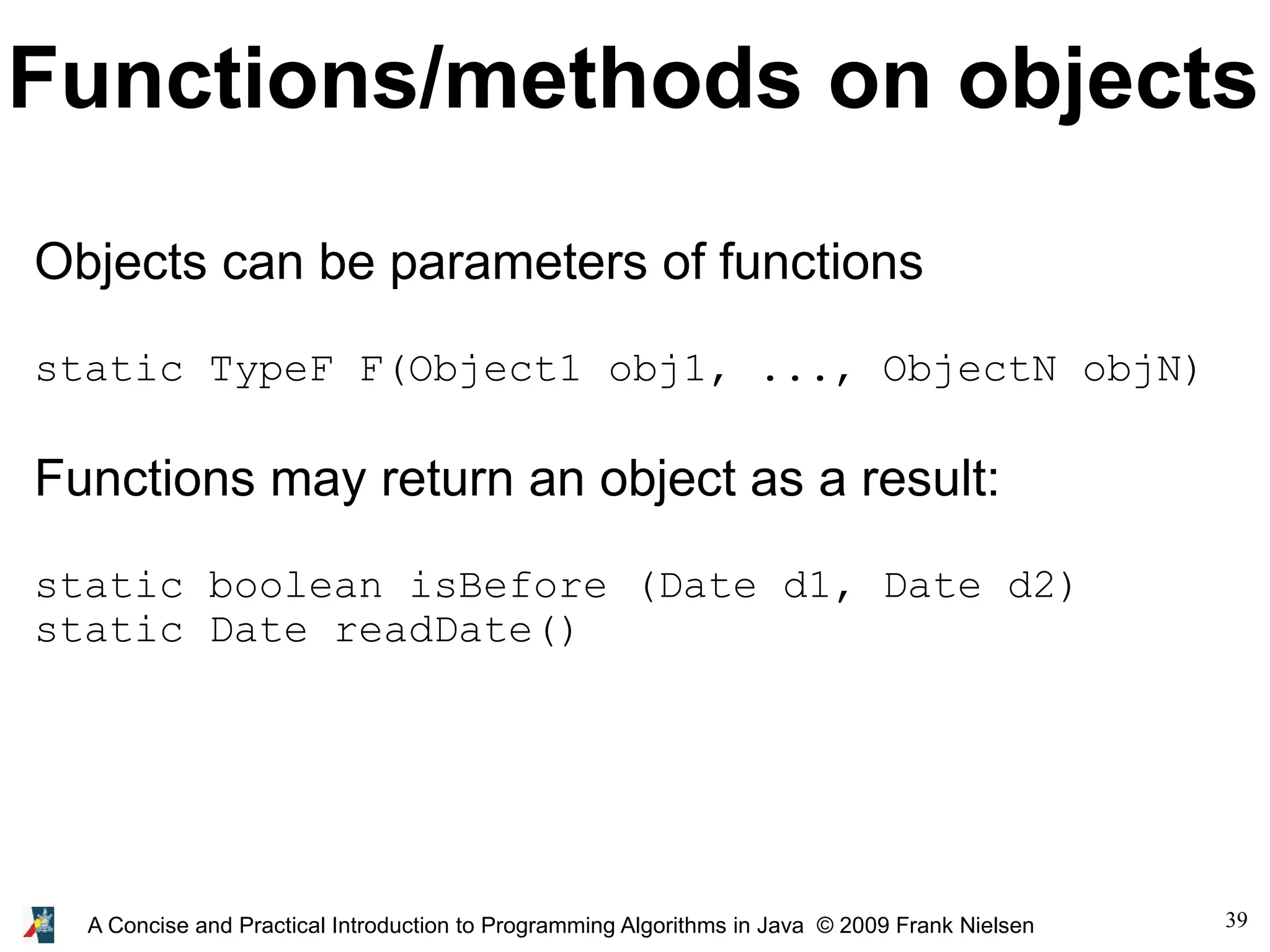 Functions/methods on objects

Objects can be parameters of functions

static TypeF F(Object1 obj1, ..., ObjectN objN)

Functions may return an object as a result:

static boolean isBefore (Date d1, Date d2)
static Date readDate()

A Concise and Practical Introduction to Programming Algorithms in Java © 2009 Frank Nielsen

39